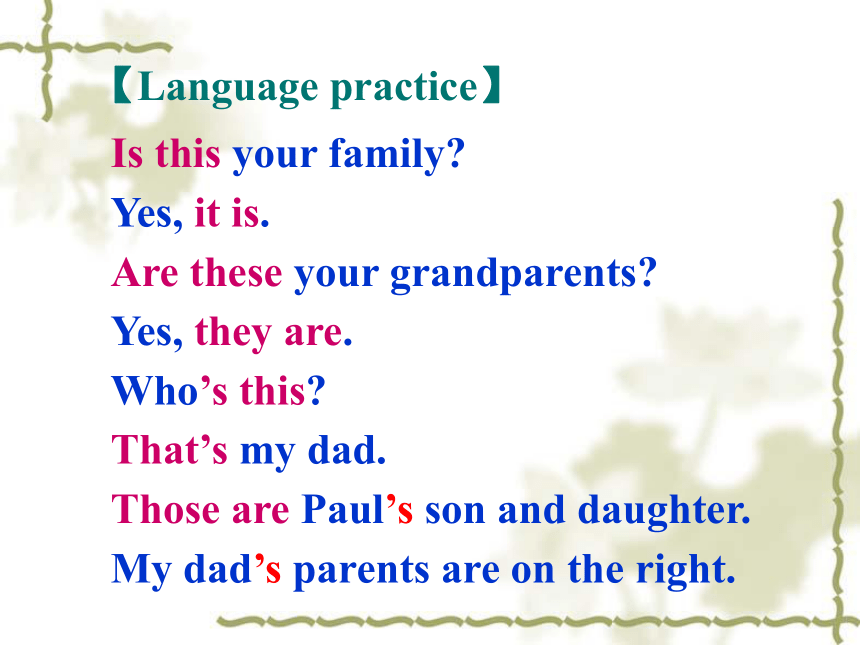 【Language practice】

Is this your family?

Yes, it is.

Are these your grandparents?

Yes, they are.

Who’s this?

That’s my dad.

Those are Paul’s son and daughter.

My dad’s parents are on the right.